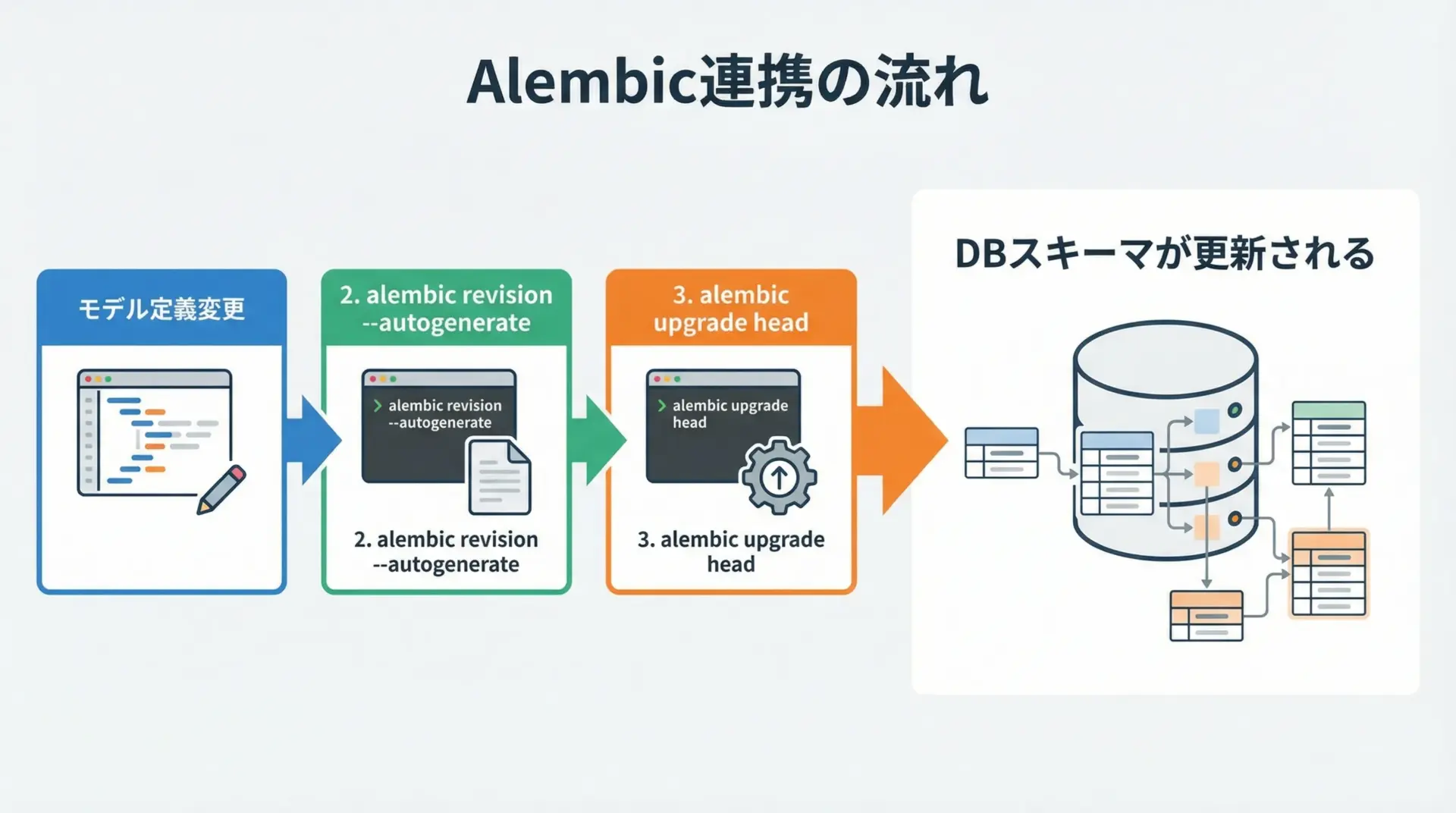 Alembic連携の流れ

モデル定義変更

2. alembic revision --autogenerate

> alembic revision --autogenerate

2. alembic revision --autogenerate

3. alembic upgrade head

> alembic upgrade head

3. alembic upgrade head

DBスキーマが更新される